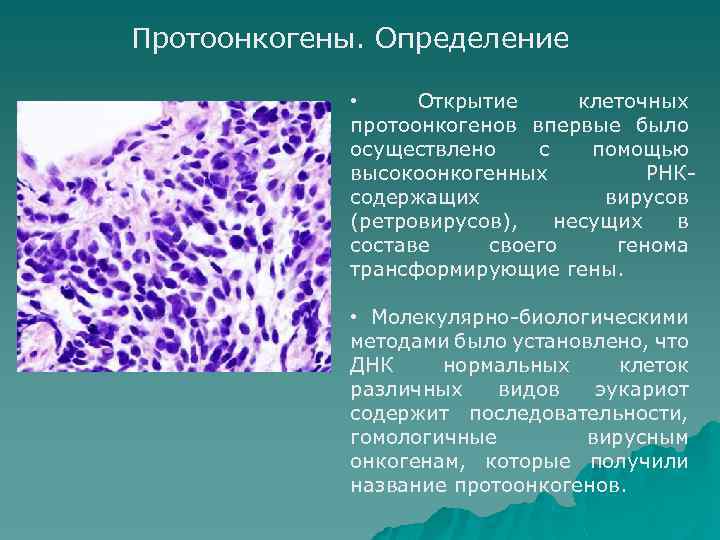 Протоонкогены. Определение

• Открытие клеточных протоонкогенов впервые было осуществлено с помощью высокоонкогенных РНК-содержащих вирусов (ретровирусов), несущих в составе своего генома трансформирующие гены.

• Молекулярно-биологическими методами было установлено, что ДНК нормальных клеток различных видов эукариот содержит последовательности, гомологичные вирусным онкогенам, которые получили название протоонкогенов.